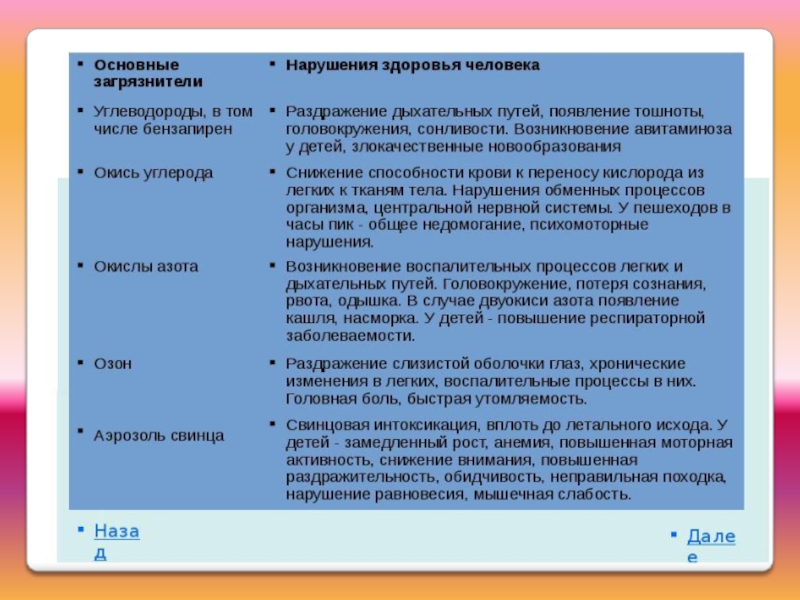 | Основные загрязнители | Нарушения здоровья человека |
|---|---|
| Углеводороды, в том числе бензапирен | Раздражение дыхательных путей, появление тошноты, головокружения, сонливости. Возникновение авитаминоза у детей, злокачественные новообразования |
| Окись углерода | Снижение способности крови к переносу кислорода из легких к тканям тела. Нарушения обменных процессов организма, центральной нервной системы. У пешеходов в часы пик - общее недомогание, психомоторные нарушения. |
| Окислы азота | Возникновение воспалительных процессов легких и дыхательных путей. Головокружение, потеря сознания, рвота, одышка. В случае двуокиси азота появление кашля, насморка. У детей - повышение респираторной заболеваемости. |
| Озон | Раздражение слизистой оболочки глаз, хронические изменения в легких, воспалительные процессы в них. Головная боль, быстрая утомляемость. |
| Аэрозоль свинца | Свинцовая интоксикация, вплоть до летального исхода. У детей - замедленный рост, анемия, повышенная моторная активность, снижение внимания, повышенная раздражительность, обидчивость, неправильная походка, нарушение равновесия, мышечная слабость. |

Назад

Далее